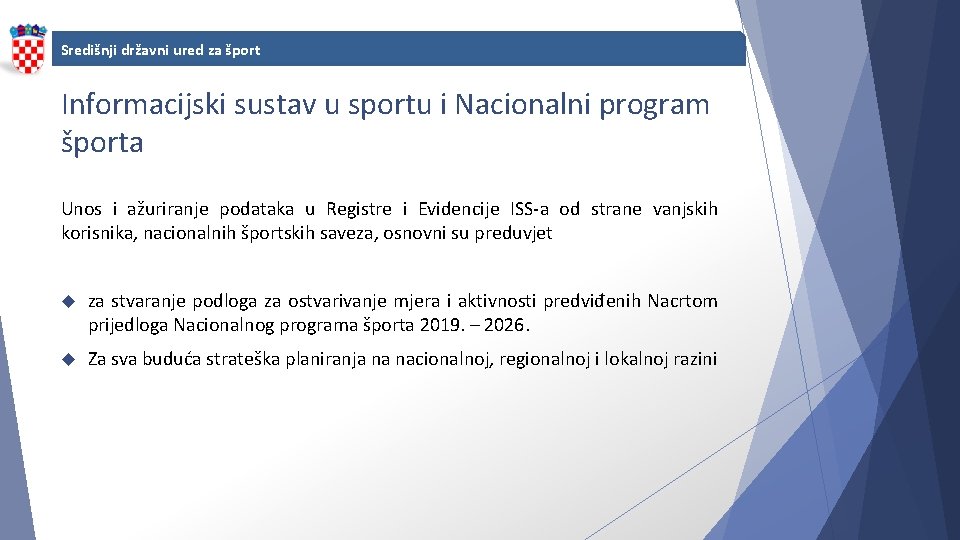 Središnji državni ured za šport

Informacijski sustav u sportu i Nacionalni program športa

Unos i ažuriranje podataka u Registre i Evidencije ISS-a od strane vanjskih korisnika, nacionalnih športskih saveza, osnovni su preduvjet

za stvaranje podloga za ostvarivanje mjera i aktivnosti predviđenih Nacrtom prijedloga Nacionalnog programa športa 2019. – 2026.

Za sva buduća strateška planiranja na nacionalnoj, regionalnoj i lokalnoj razini